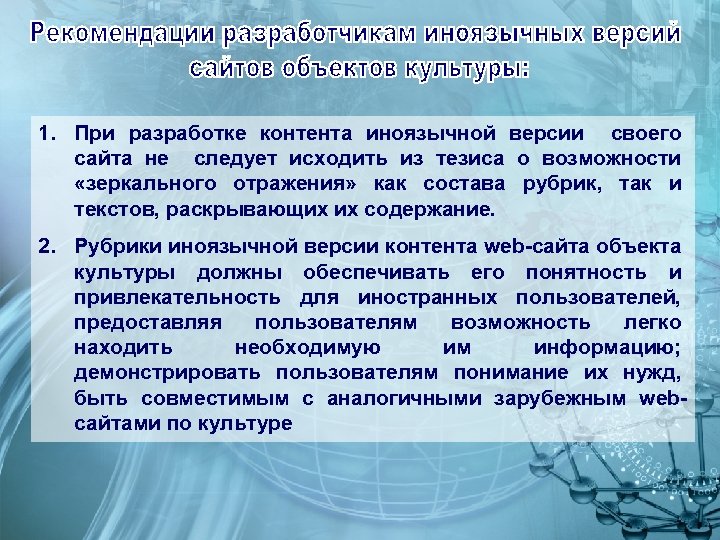 Рекомендации разработчикам иноязычных версий сайтов объектов культуры:

1. При разработке контента иноязычной версии своего сайта не следует исходить из тезиса о возможности «зеркального отражения» как состава рубрик, так и текстов, раскрывающих их содержание.

2. Рубрики иноязычной версии контента web-сайта объекта культуры должны обеспечивать его понятность и привлекательность для иностранных пользователей, предоставляя пользователям возможность легко находить необходимую им информацию; демонстрировать пользователям понимание их нужд, быть совместимым с аналогичными зарубежным web-сайтами по культуре